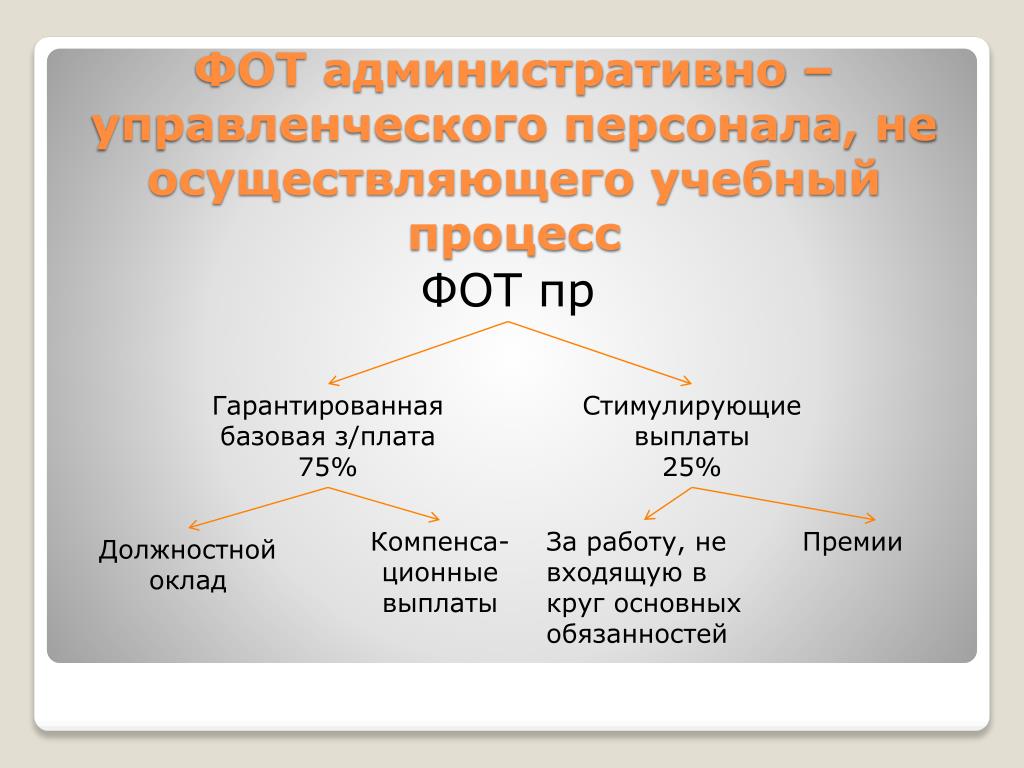 ФОТ административно – управленческого персонала, не осуществляющего учебный процесс

ФОТ пр

Гарантированная базовая з/плата 75%

Стимулирующие выплаты 25%

Должностной оклад

Компенсационные выплаты

За работу, не входящую в круг основных обязанностей

Премии